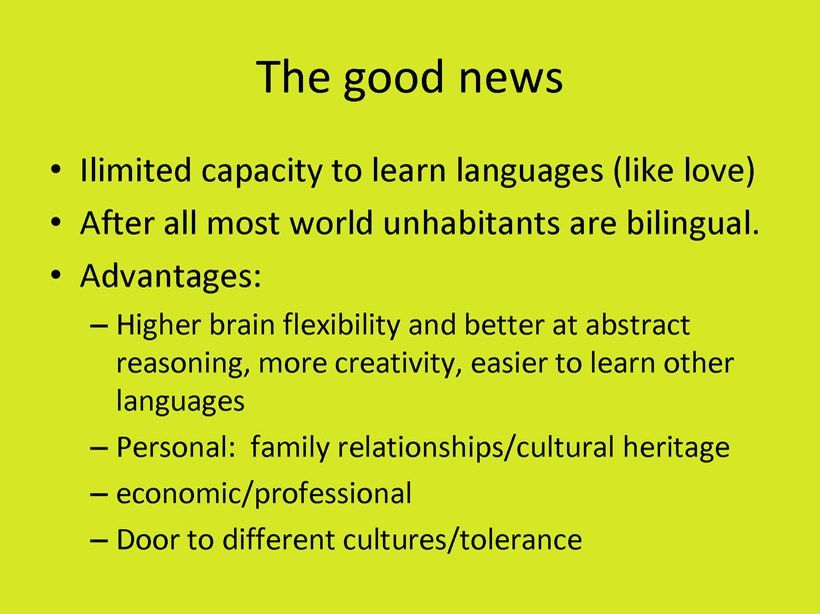 The good news

• Ilimited capacity to learn languages (like love)
• After all most world unhabitants are bilingual.
• Advantages:
– Higher brain flexibility and better at abstract reasoning, more creativity, easier to learn other languages
– Personal: family relationships/cultural heritage
– economic/professional
– Door to different cultures/tolerance